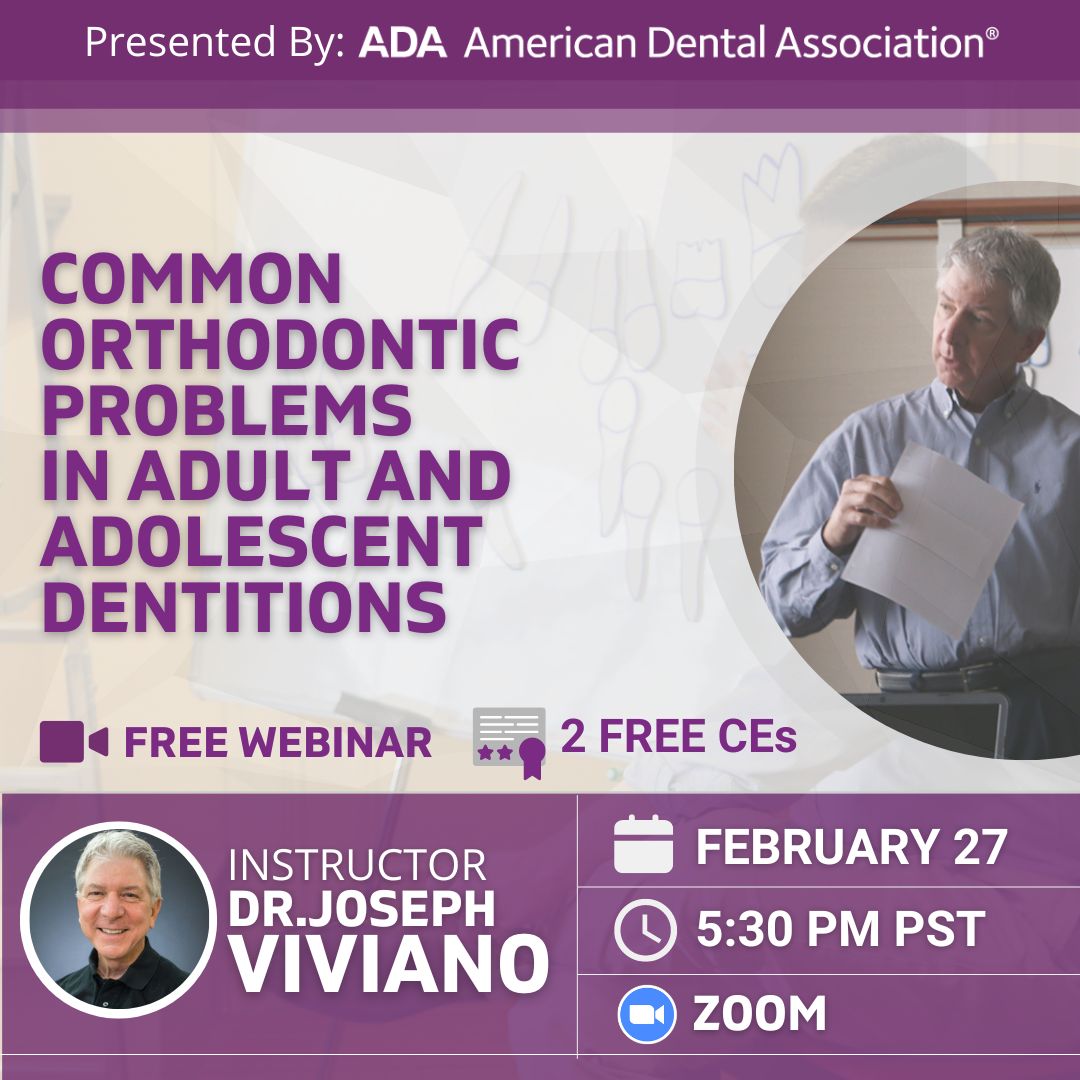 Presented By: ADA American Dental Association®

COMMON ORTHODONTIC PROBLEMS IN ADULT AND ADOLESCENT DENTITIONS

FREE WEBINAR

2 FREE CEs

INSTRUCTOR
DR.JOSEPH VIVIANO

FEBRUARY 27

5:30 PM PST

ZOOM